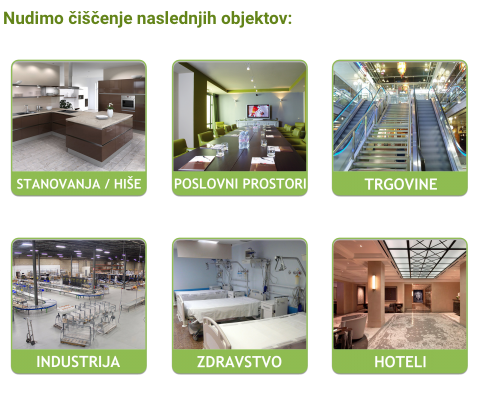 Nudimo čiščenje naslednjih objektov:

STANOVANJA / HIŠE

POSLOVNI PROSTORI

TRGOVINE

INDUSTRIJA

ZDRAVSTVO

HOTELI